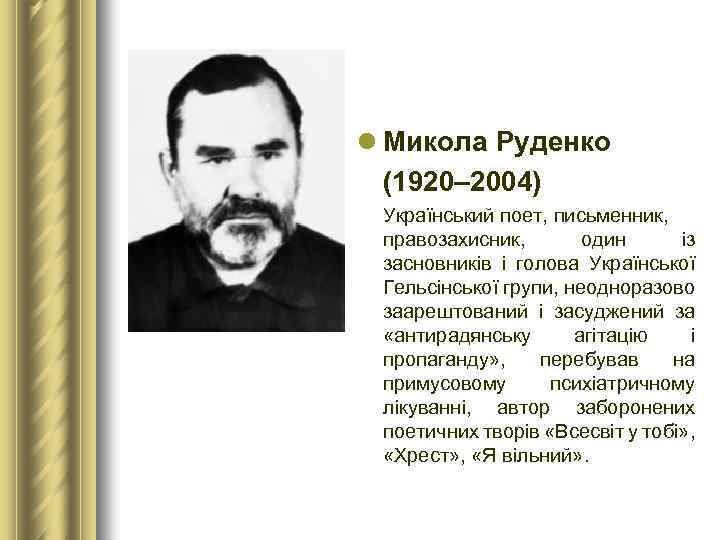 Микола Руденко (1920–2004)

Український поет, письменник, правозахисник, один із засновників і голова Української Гельсінської групи, неодноразово заарештований і засуджений за «антирадянську агітацію і пропаганду», перебував на примусовому психіатричному лікуванні, автор заборонених поетичних творів «Всесвіт у тобі», «Хрест», «Я вільний».